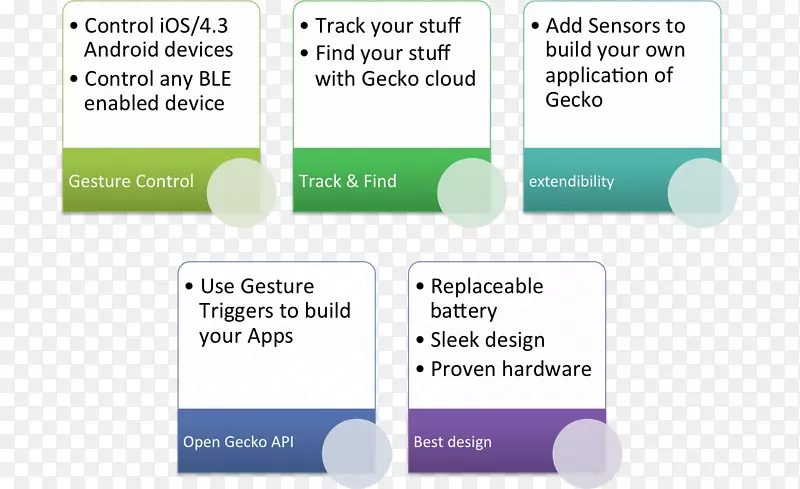 • Control iOS/4.3 Android devices
• Control any BLE enabled device

Gesture Control

• Track your stuff
• Find your stuff with Gecko cloud

Track & Find

• Add Sensors to build your own application of Gecko

extendibility

• Use Gesture Triggers to build your Apps

Open Gecko API

• Replaceable battery
• Sleek design
• Proven hardware

Best design